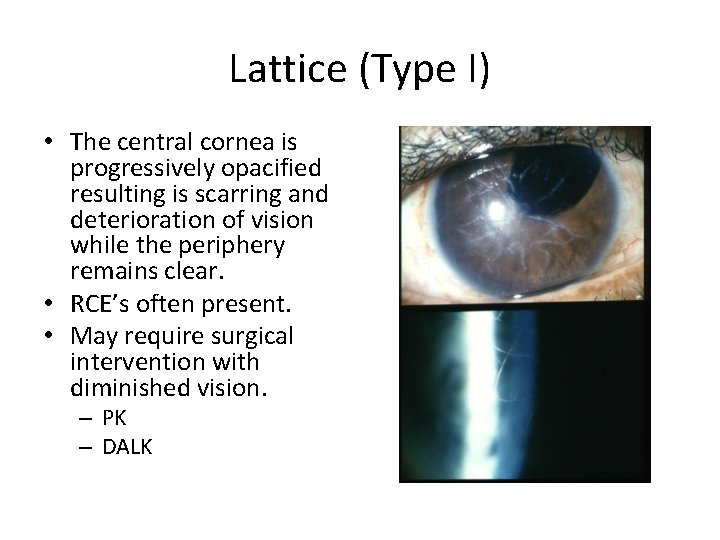 Lattice (Type I)

• The central cornea is progressively opacified resulting is scarring and deterioration of vision while the periphery remains clear.
• RCE's often present.
• May require surgical intervention with diminished vision.
– PK
– DALK